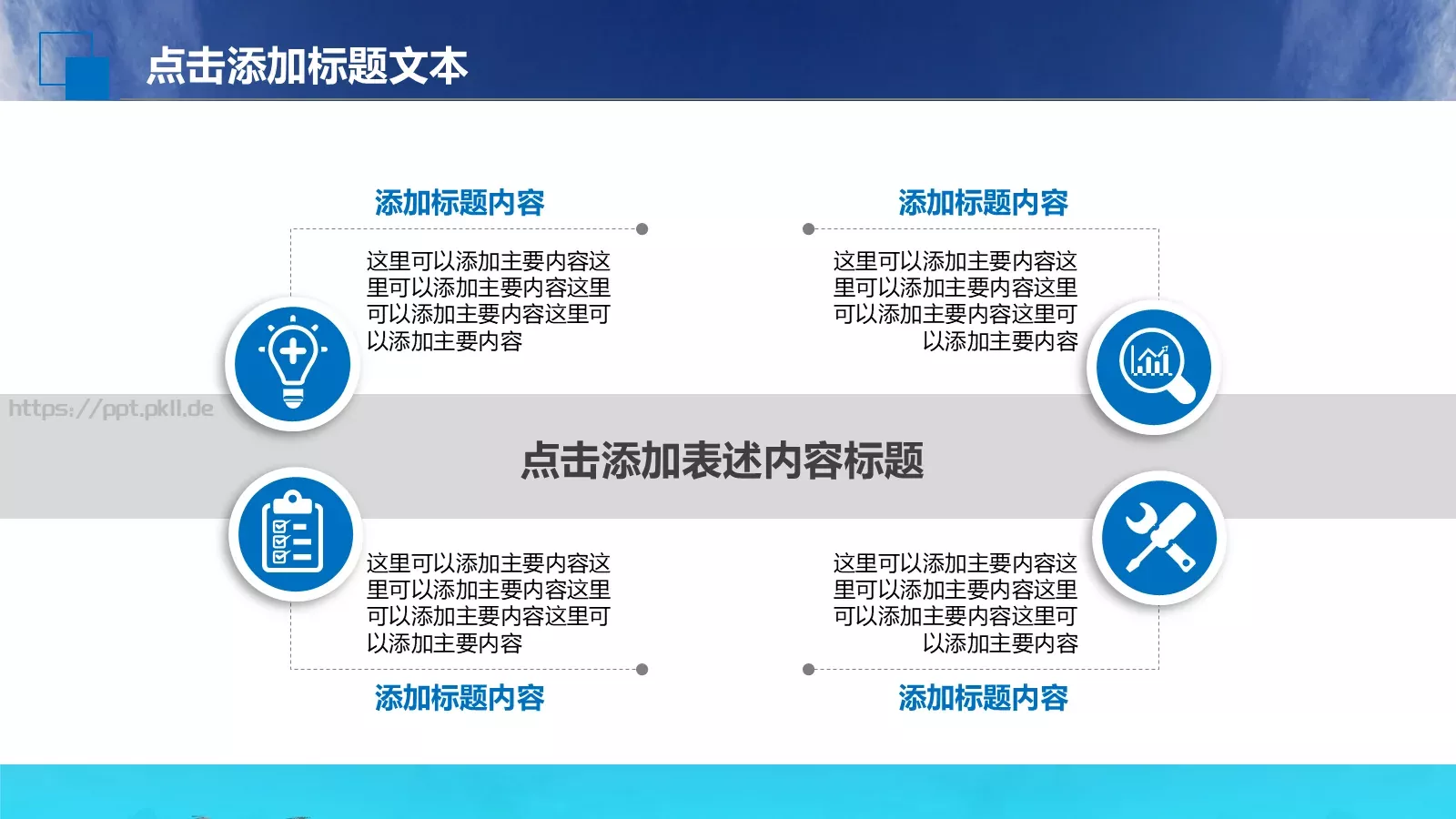 点击添加标题文本

添加标题内容

这里可以添加主要内容这里可以添加主要内容这里可以添加主要内容这里可以添加主要内容

添加标题内容

这里可以添加主要内容这里可以添加主要内容这里可以添加主要内容这里可以添加主要内容

https://ppt.pkll.de

点击添加表述内容标题

这里可以添加主要内容这里可以添加主要内容这里可以添加主要内容这里可以添加主要内容

添加标题内容

这里可以添加主要内容这里可以添加主要内容这里可以添加主要内容这里可以添加主要内容

添加标题内容